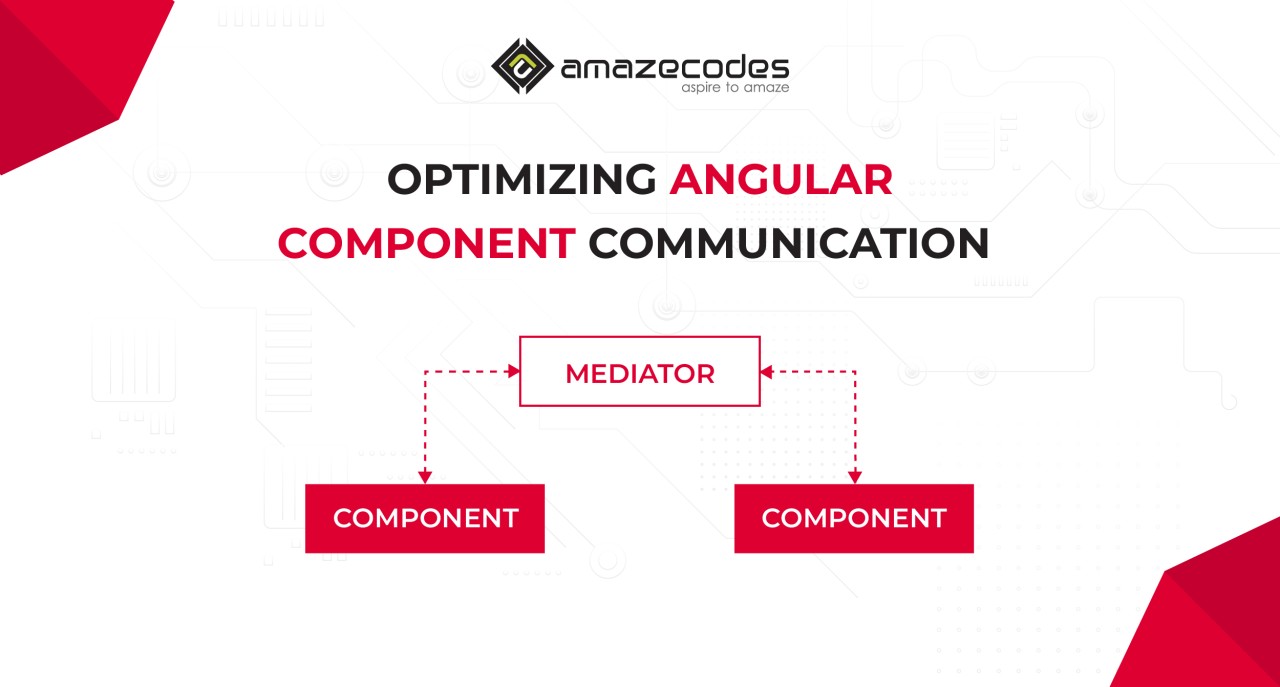 amazecodes
aspire to amaze

OPTIMIZING ANGULAR COMPONENT COMMUNICATION

MEDIATOR

COMPONENT

COMPONENT